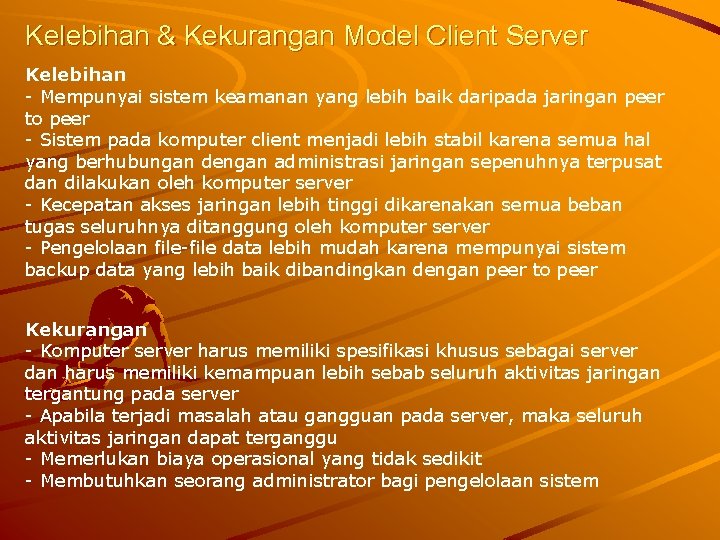 Kelebihan & Kekurangan Model Client Server

Kelebihan
- Mempunyai sistem keamanan yang lebih baik daripada jaringan peer to peer
- Sistem pada komputer client menjadi lebih stabil karena semua hal yang berhubungan dengan administrasi jaringan sepenuhnya terpusat dan dilakukan oleh komputer server
- Kecepatan akses jaringan lebih tinggi dikarenakan semua beban tugas seluruhnya ditanggung oleh komputer server
- Pengelolaan file-file data lebih mudah karena mempunyai sistem backup data yang lebih baik dibandingkan dengan peer to peer

Kekurangan
- Komputer server harus memiliki spesifikasi khusus sebagai server dan harus memiliki kemampuan lebih sebab seluruh aktivitas jaringan tergantung pada server
- Apabila terjadi masalah atau gangguan pada server, maka seluruh aktivitas jaringan dapat terganggu
- Memerlukan biaya operasional yang tidak sedikit
- Membutuhkan seorang administrator bagi pengelolaan sistem